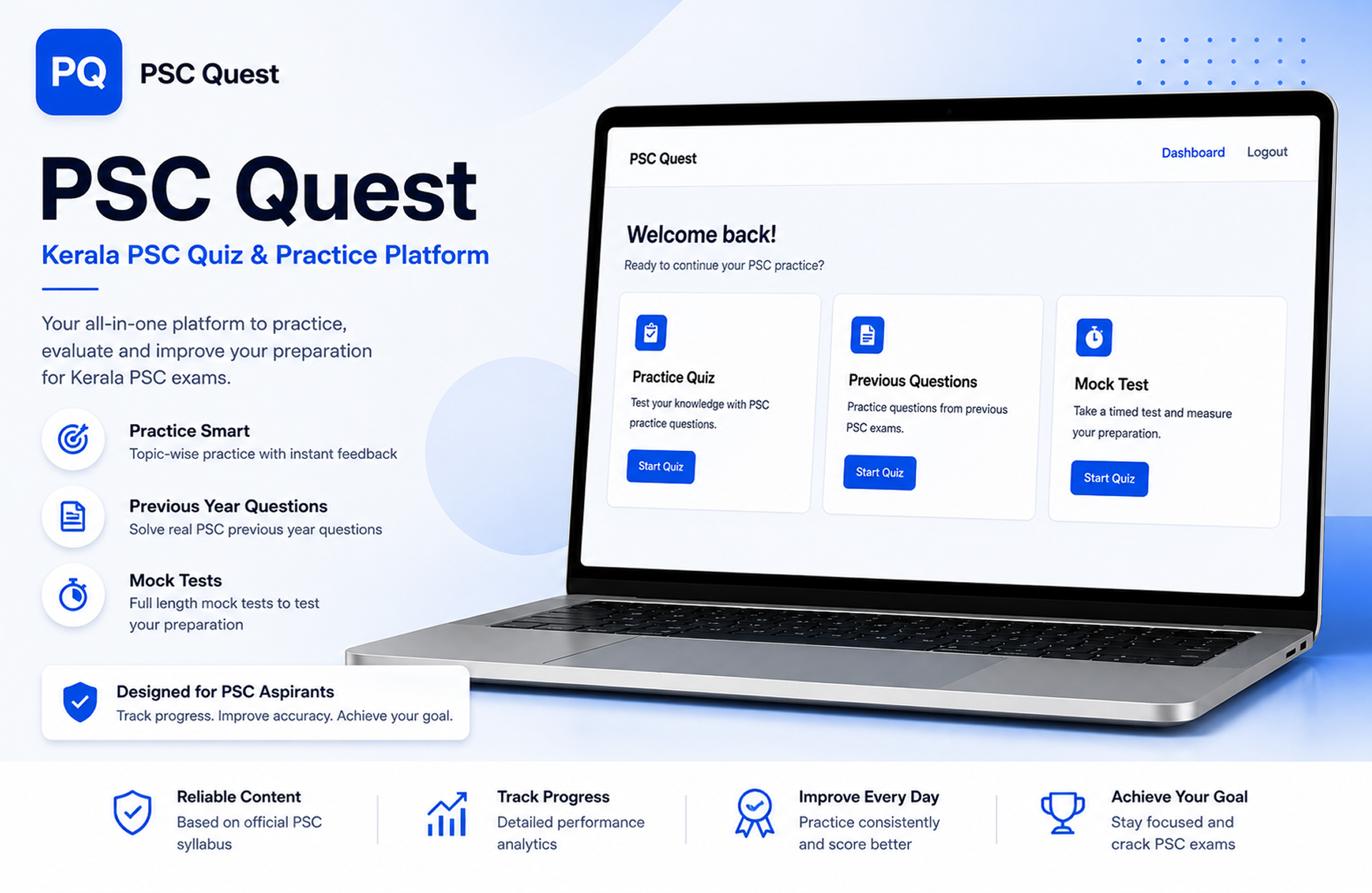 PQ PSC Quest

PSC Quest

Kerala PSC Quiz & Practice Platform

Your all-in-one platform to practice, evaluate and improve your preparation for Kerala PSC exams.

Practice Smart
Topic-wise practice with instant feedback

Previous Year Questions
Solve real PSC previous year questions

Mock Tests
Full length mock tests to test your preparation

Designed for PSC Aspirants
Track progress. Improve accuracy. Achieve your goal.

PSC Quest

Dashboard Logout

Welcome back!

Ready to continue your PSC practice?

Practice Quiz
Test your knowledge with PSC practice questions.
Start Quiz

Previous Questions
Practice questions from previous PSC exams.
Start Quiz

Mock Test
Take a timed test and measure your preparation.
Start Quiz

Reliable Content
Based on official PSC syllabus

Track Progress
Detailed performance analytics

Improve Every Day
Practice consistently and score better

Achieve Your Goal
Stay focused and crack PSC exams